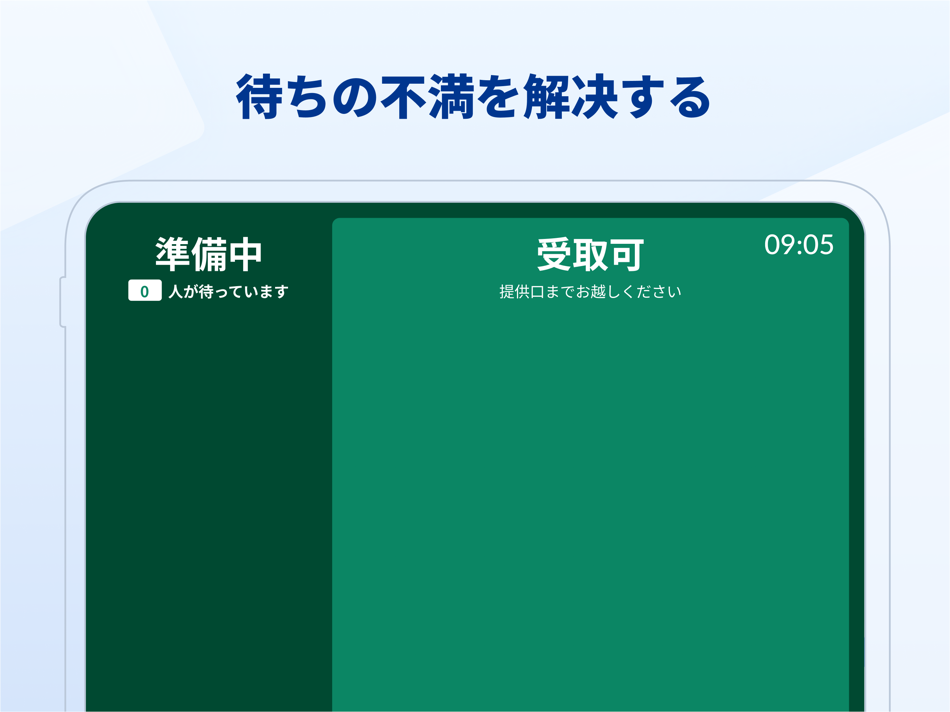 待ちの不満を解決する

準備中
0 人が待っています

受取可
提供口までお越しください

09:05